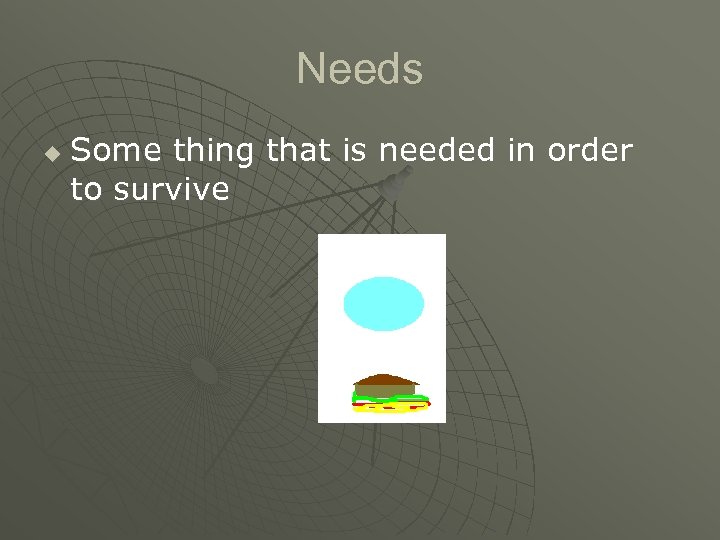 Needs

Some thing that is needed in order to survive